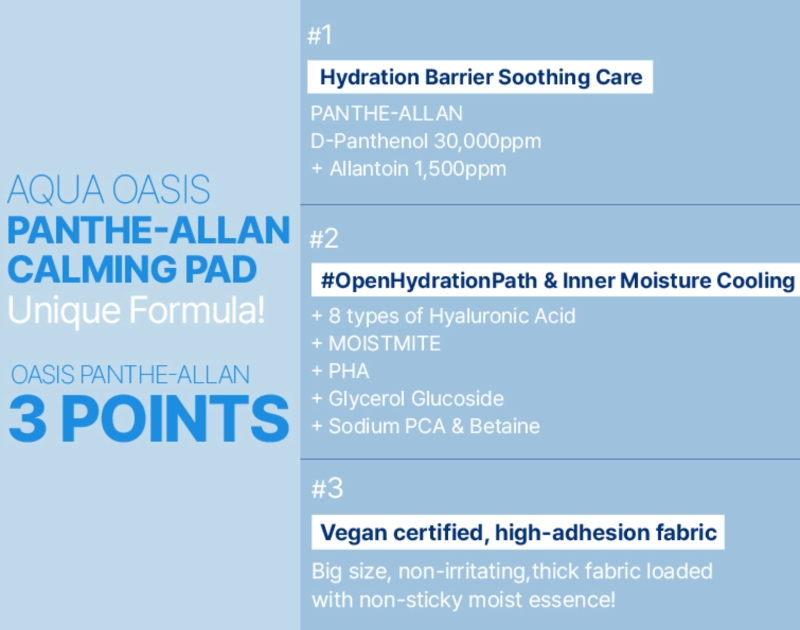 AQUA OASIS
PANTHE-ALLAN
CALMING PAD
Unique Formula!

OASIS PANTHE-ALLAN
3 POINTS

#1
Hydration Barrier Soothing Care
PANTHE-ALLAN
D-Panthenol 30,000ppm
+ Allantoin 1,500ppm

#2
#OpenHydrationPath & Inner Moisture Cooling
+ 8 types of Hyaluronic Acid
+ MOISTMITE
+ PHA
+ Glycerol Glucoside
+ Sodium PCA & Betaine

#3
Vegan certified, high-adhesion fabric
Big size, non-irritating,thick fabric loaded with non-sticky moist essence!